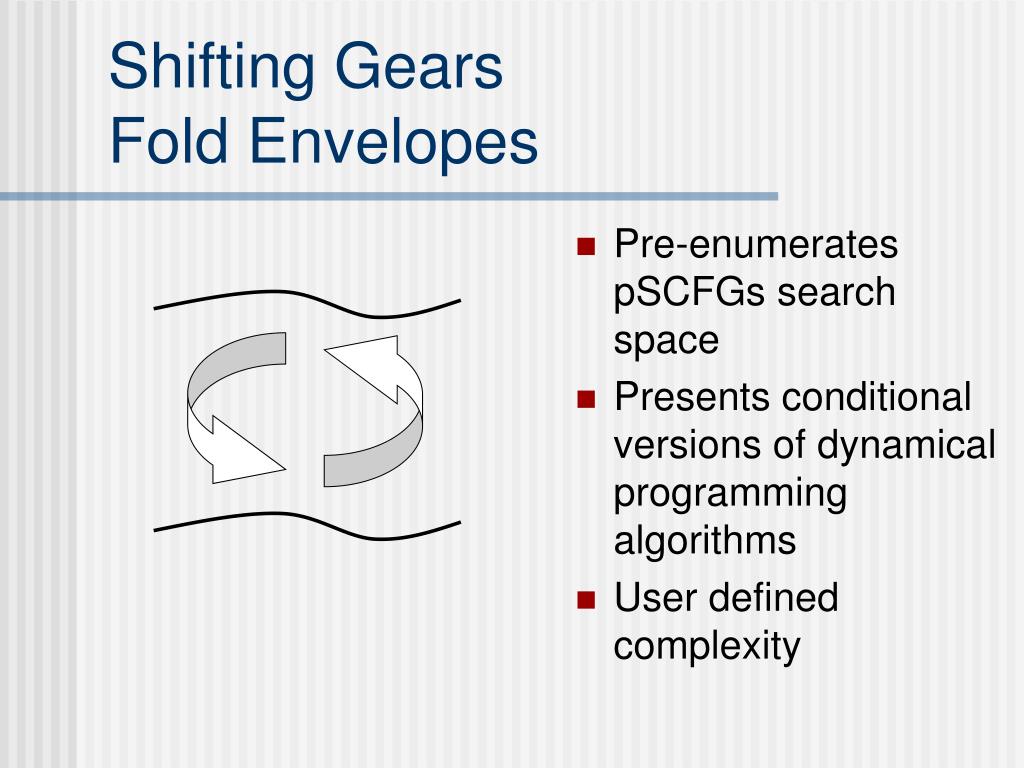 Shifting Gears
Fold Envelopes

- Pre-enumerates pSCFGs search space
- Presents conditional versions of dynamical programming algorithms
- User defined complexity